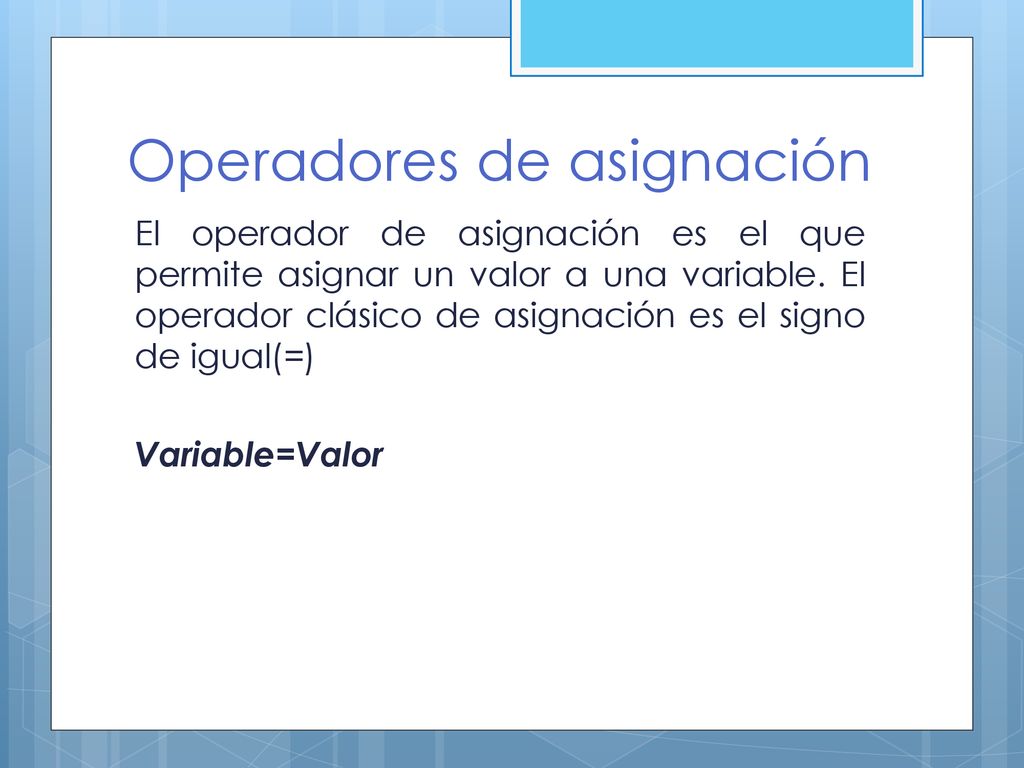 Operadores de asignación

El operador de asignación es el que permite asignar un valor a una variable. El operador clásico de asignación es el signo de igual(=)

Variable=Valor